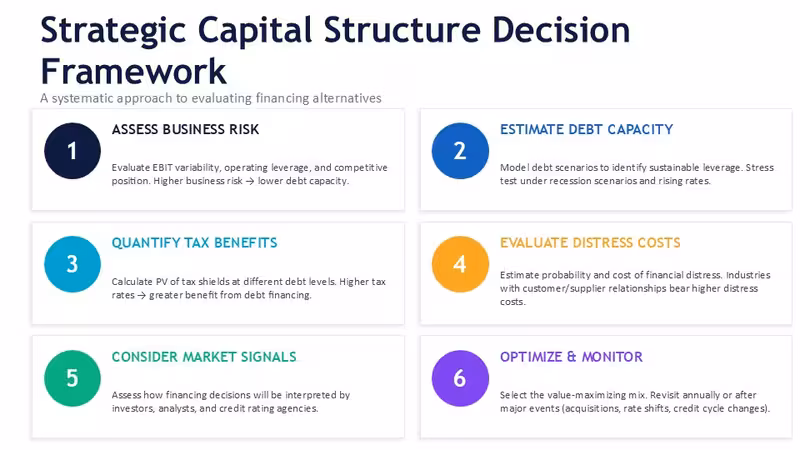 Strategic Capital Structure Decision Framework

A systematic approach to evaluating financing alternatives

1

ASSESS BUSINESS RISK

Evaluate EBIT variability, operating leverage, and competitive position. Higher business risk → lower debt capacity.

2

ESTIMATE DEBT CAPACITY

Model debt scenarios to identify sustainable leverage. Stress test under recession scenarios and rising rates.

3

QUANTIFY TAX BENEFITS

Calculate PV of tax shields at different debt levels. Higher tax rates → greater benefit from debt financing.

4

EVALUATE DISTRESS COSTS

Estimate probability and cost of financial distress. Industries with customer/supplier relationships bear higher distress costs.

5

CONSIDER MARKET SIGNALS

Assess how financing decisions will be interpreted by investors, analysts, and credit rating agencies.

6

OPTIMIZE & MONITOR

Select the value-maximizing mix. Revisit annually or after major events (acquisitions, rate shifts, credit cycle changes).